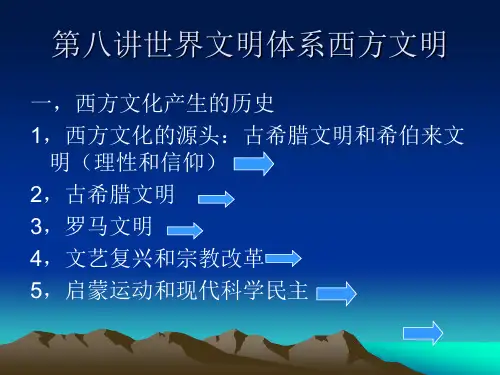 第八讲世界文明体系西方文明

一，西方文化产生的历史

1，西方文化的源头：古希腊文明和希伯来文明（理性和信仰）

2，古希腊文明

3，罗马文明

4，文艺复兴和宗教改革

5，启蒙运动和现代科学民主